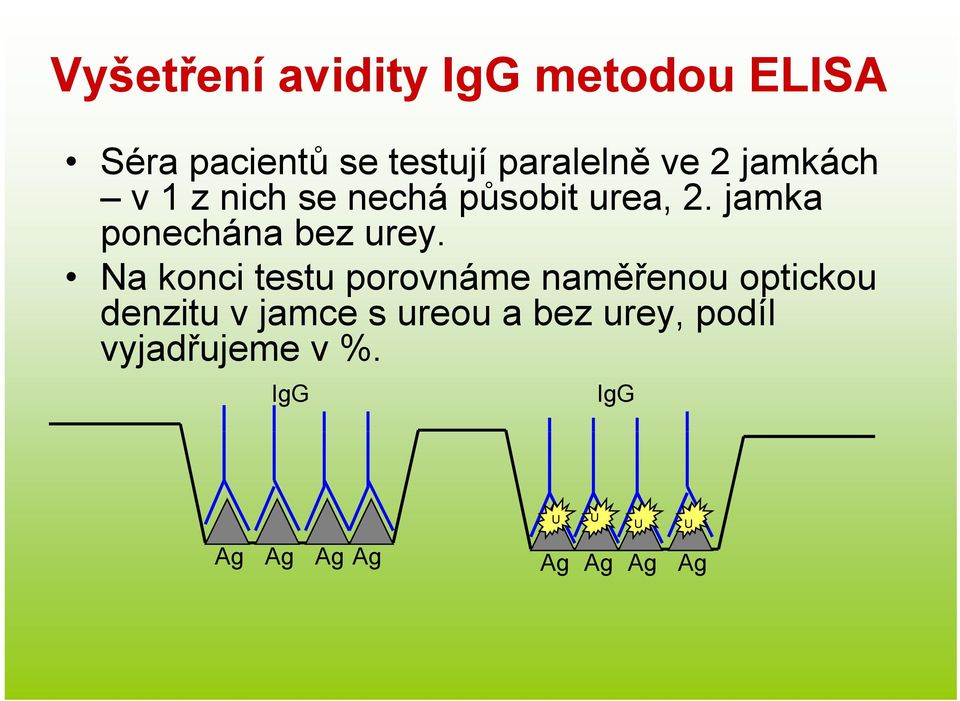 Vyšetření avidity IgG metodou ELISA

• Séra pacientů se testují paralelně ve 2 jamkách – v 1 z nich se nechá působit urea, 2. jamka ponechána bez urey.

• Na konci testu porovnáme naměřenou optickou denzitu v jamce s ureou a bez urey, podíl vyjadřujeme v %.

IgG

Ag Ag Ag Ag

IgG

U U U U

Ag Ag Ag Ag